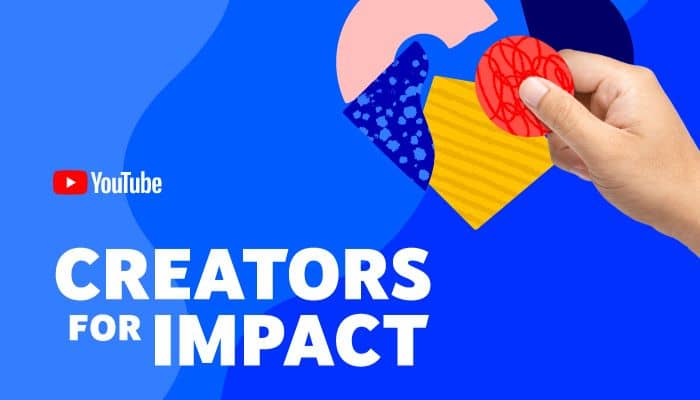 YouTube

CREATORS FOR IMPACT